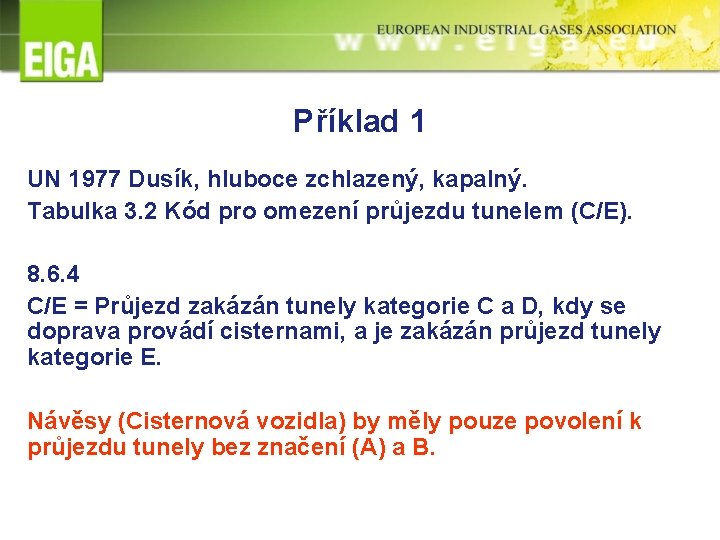 EIGA

EUROPEAN INDUSTRIAL GASES ASSOCIATION

www.eiga.eu

Příklad 1

UN 1977 Dusík, hluboce zchlazený, kapalný.
Tabulka 3.2 Kód pro omezení průjezdu tunelem (C/E).

8.6.4
C/E = Průjezd zakázán tunely kategorie C a D, kdy se doprava provádí cisternami, a je zakázán průjezd tunely kategorie E.

Návěsy (Cisternová vozidla) by měly pouze povolení k průjezdu tunely bez značení (A) a B.